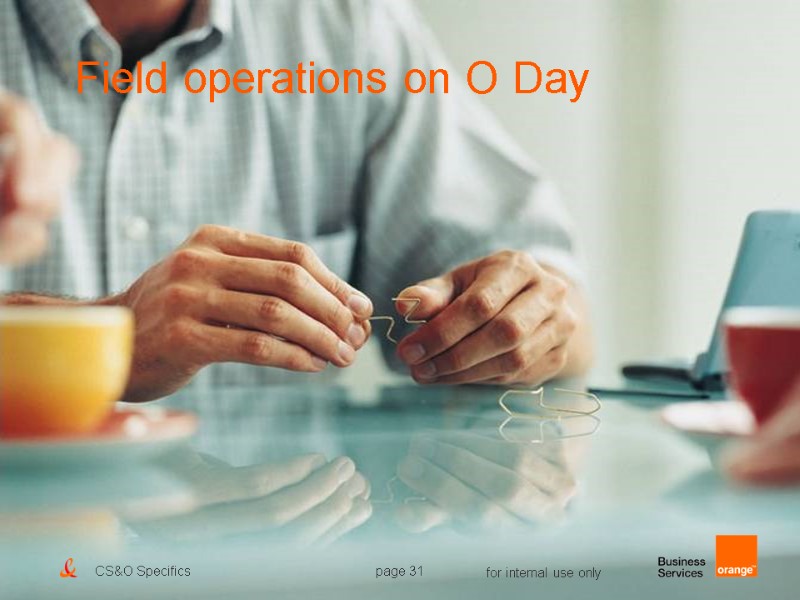 Field operations on O Day

CS&O Specifics

page 31

for internal use only

Business Services

orange™